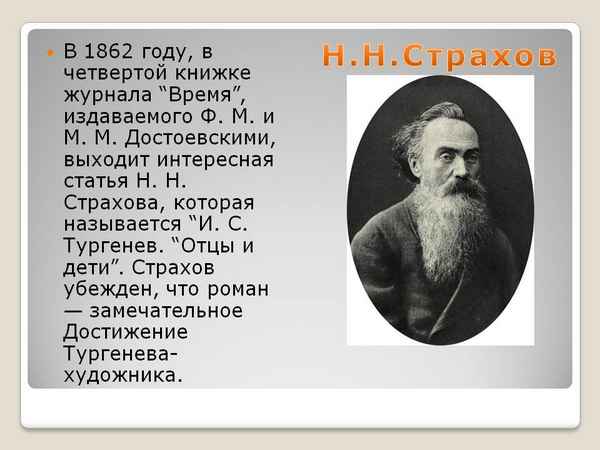 Н.Н.Страхов

В 1862 году, в четвертой книжке журнала “Время”, издаваемого Ф. М. и М. М. Достоевскими, выходит интересная статья Н. Н. Страхова, которая называется “И. С. Тургенев. “Отцы и дети”. Страхов убежден, что роман — замечательное Достижение Тургенева-художника.